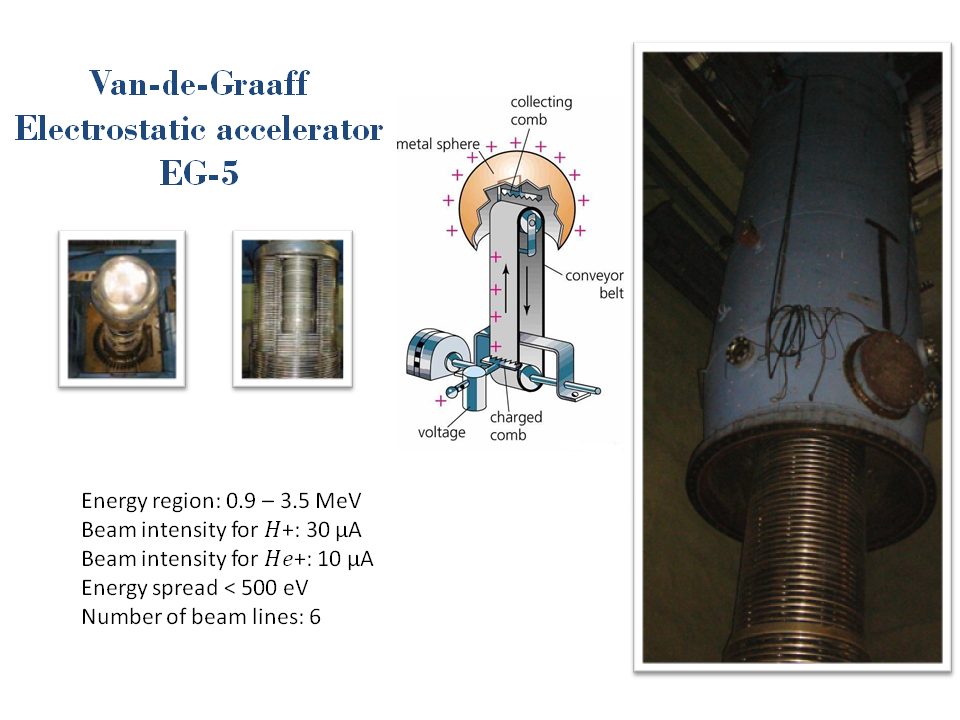 Van-de-Graaff
Electrostatic accelerator
EG-5

collecting comb
metal sphere
conveyor belt
voltage
charged comb

Energy region: 0.9 – 3.5 MeV
Beam intensity for $H$+: 30 μA
Beam intensity for $He$+: 10 μA
Energy spread < 500 eV
Number of beam lines: 6